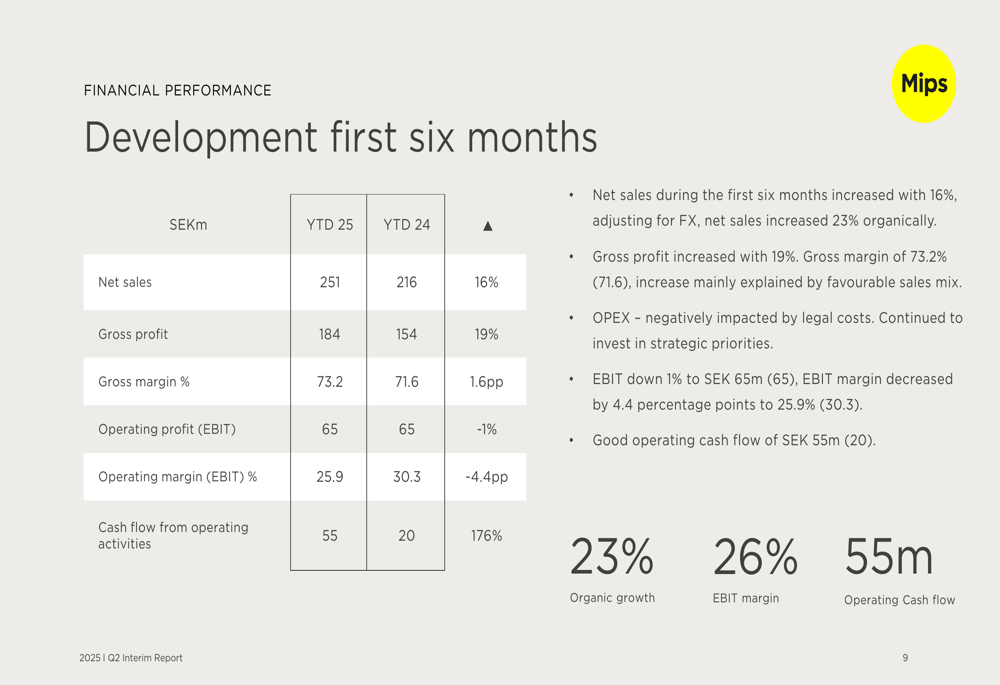 FINANCIAL PERFORMANCE

Mips

Development first six months

| SEKm | YTD 25 | YTD 24 | ▲ |
|---|---|---|---|
| Net sales | 251 | 216 | 16% |
| Gross profit | 184 | 154 | 19% |
| Gross margin % | 73.2 | 71.6 | 1.6pp |
| Operating profit (EBIT) | 65 | 65 | -1% |
| Operating margin (EBIT) % | 25.9 | 30.3 | -4.4pp |
| Cash flow from operating activities | 55 | 20 | 176% |

• Net sales during the first six months increased with 16%, adjusting for FX, net sales increased 23% organically.

• Gross profit increased with 19%. Gross margin of 73.2% (71.6), increase mainly explained by favourable sales mix.

• OPEX – negatively impacted by legal costs. Continued to invest in strategic priorities.

• EBIT down 1% to SEK 65m (65), EBIT margin decreased by 4.4 percentage points to 25.9% (30.3).

• Good operating cash flow of SEK 55m (20).

23%
Organic growth

26%
EBIT margin

55m
Operating Cash flow

2025 I Q2 Interim Report

9